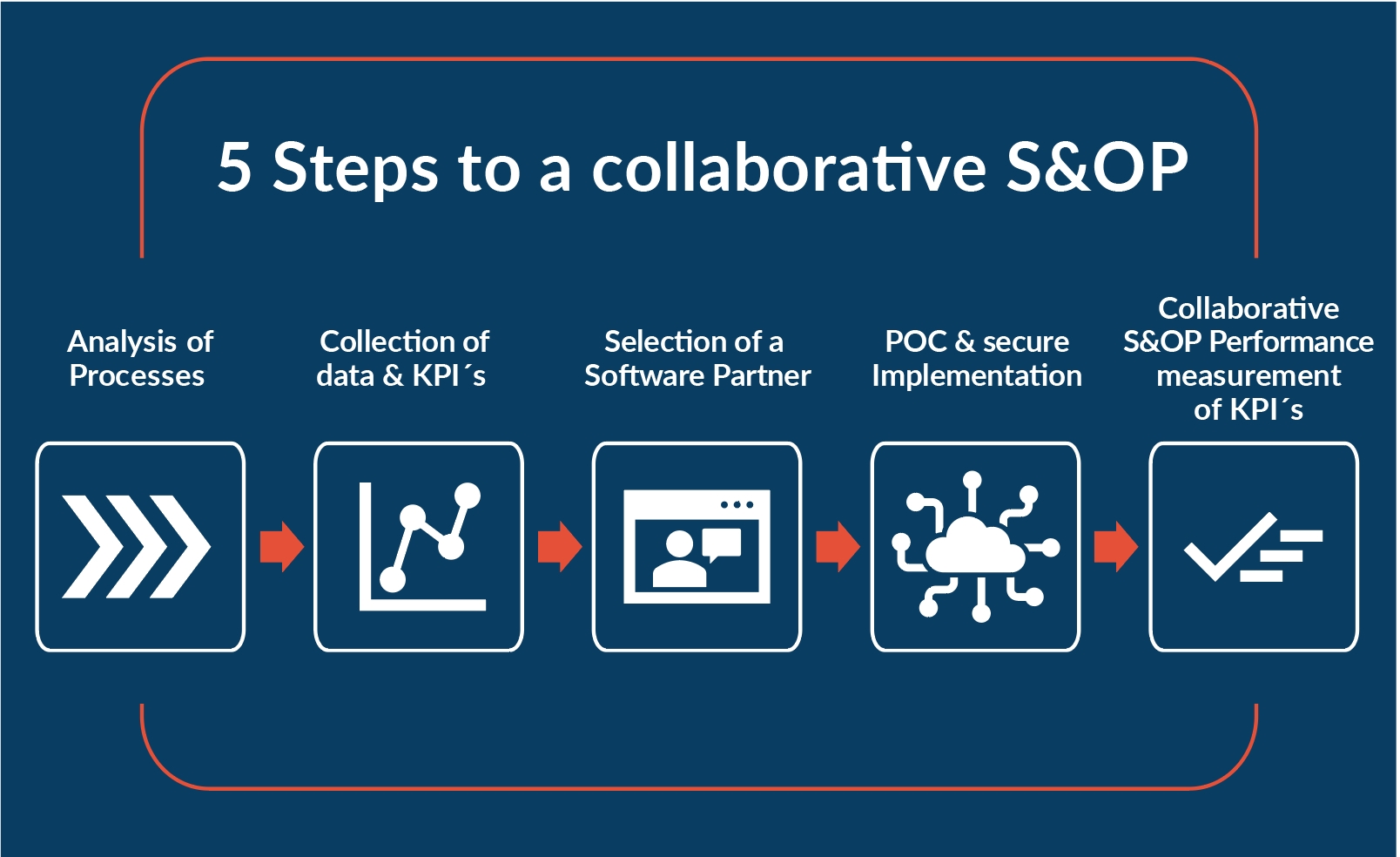 5 Steps to a collaborative S&OP

Analysis of Processes

Collection of data & KPI´s

Selection of a Software Partner

POC & secure Implementation

Collaborative S&OP Performance measurement of KPI´s